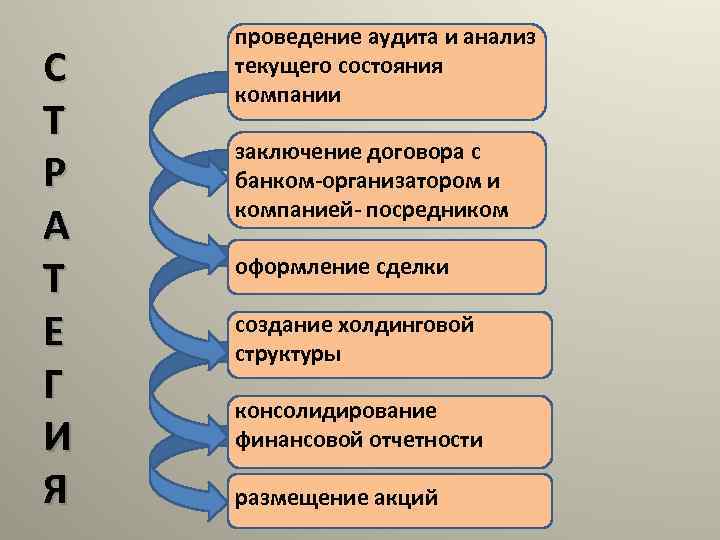 С
Т
Р
А
Т
Е
Г
И
Я

проведение аудита и анализ текущего состояния компании

заключение договора с банком-организатором и компанией- посредником

оформление сделки

создание холдинговой структуры

консолидирование финансовой отчетности

размещение акций